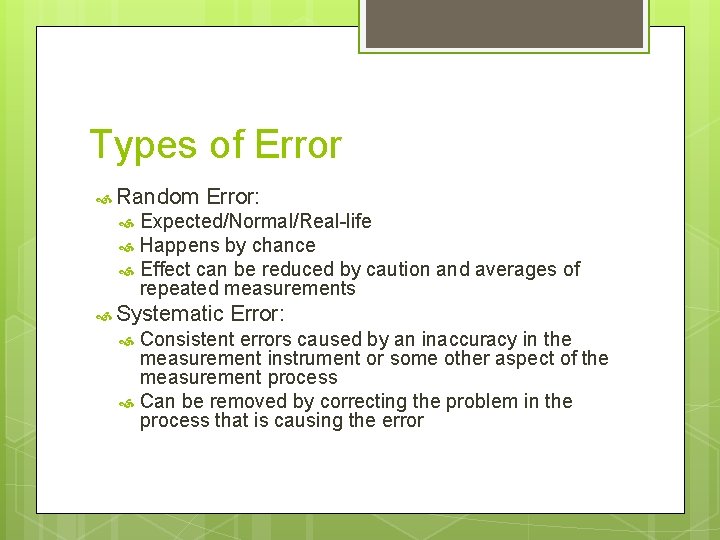 Types of Error

Random Error:

Expected/Normal/Real-life

Happens by chance

Effect can be reduced by caution and averages of repeated measurements

Systematic Error:

Consistent errors caused by an inaccuracy in the measurement instrument or some other aspect of the measurement process

Can be removed by correcting the problem in the process that is causing the error